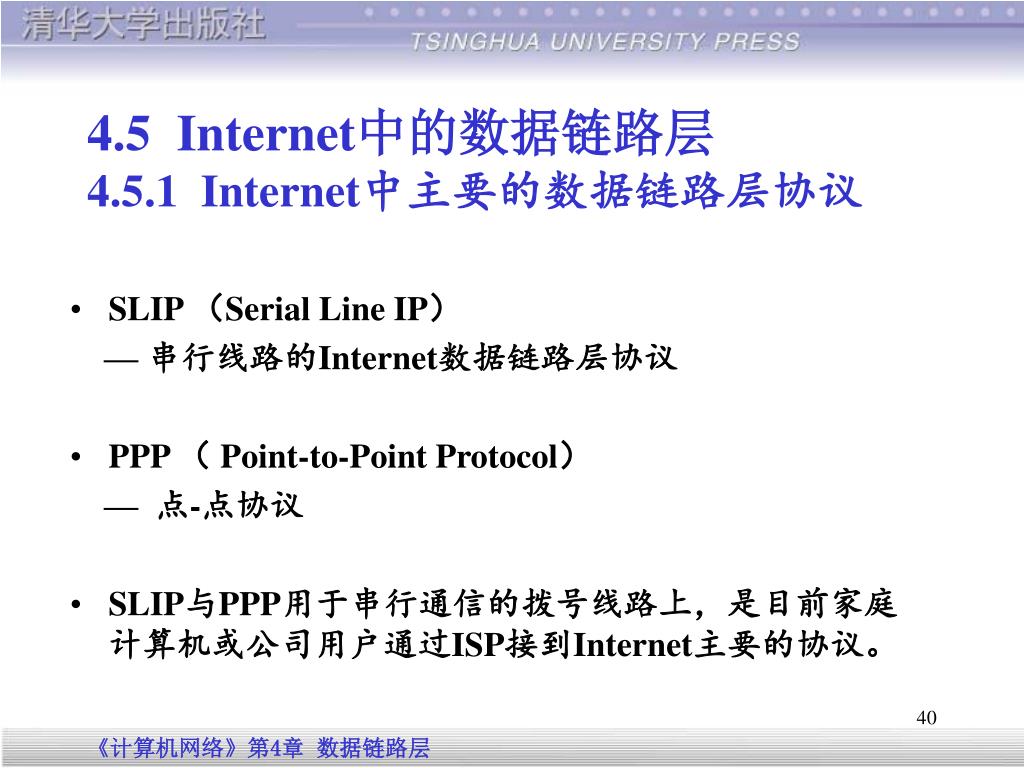 清华大学出版社
TSINGHUA UNIVERSITY PRESS

4.5 Internet中的数据链路层
4.5.1 Internet中主要的数据链路层协议

• SLIP （Serial Line IP）
— 串行线路的Internet数据链路层协议

• PPP （ Point-to-Point Protocol）
— 点-点协议

• SLIP与PPP用于串行通信的拨号线路上，是目前家庭计算机或公司用户通过ISP接到Internet主要的协议。

40

《计算机网络》第4章 数据链路层